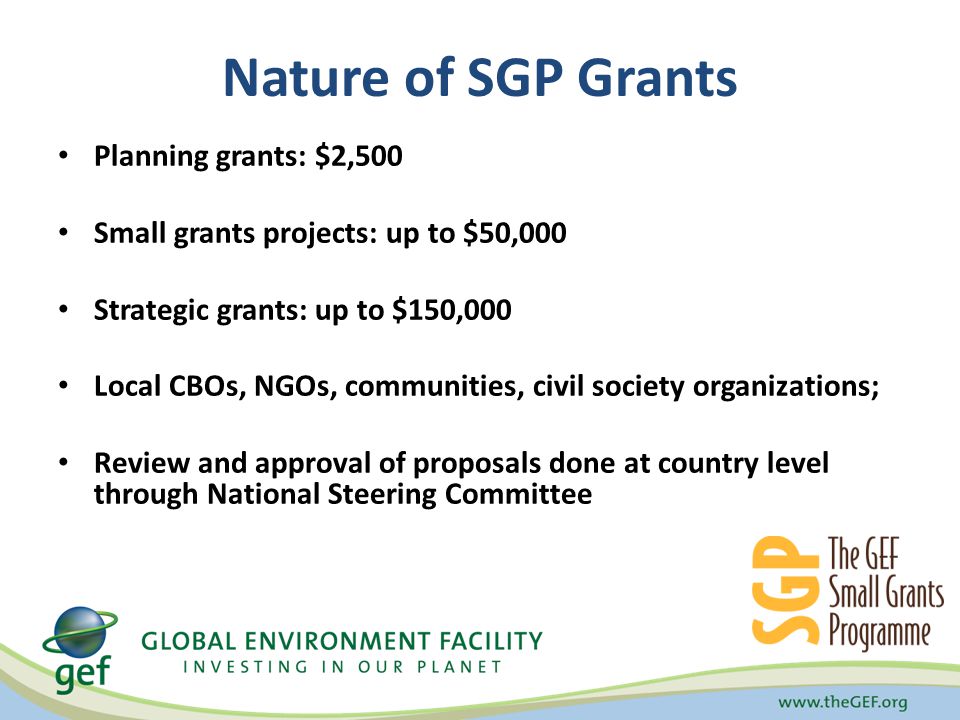 Nature of SGP Grants

• Planning grants: \$2,500

• Small grants projects: up to \$50,000

• Strategic grants: up to \$150,000

• Local CBOs, NGOs, communities, civil society organizations;

• Review and approval of proposals done at country level through National Steering Committee

SGP The GEF Small Grants Programme

gef GLOBAL ENVIRONMENT FACILITY INVESTING IN OUR PLANET

www.theGEF.org